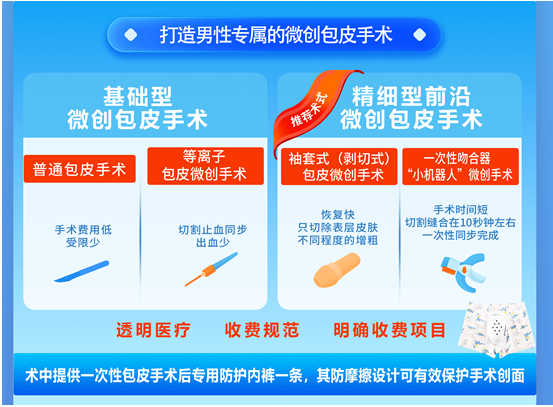 打造男性专属的微创包皮手术

基础型
微创包皮手术

普通包皮手术

手术费用低
受限少

等离子
包皮微创手术

切割止血同步
出血少

推荐术式

精细型前沿
微创包皮手术

袖套式（剥切式）
包皮微创手术

恢复快
只切除表层皮肤
不同程度的增粗

一次性吻合器
“小机器人”微创手术

手术时间短
切割缝合在10秒钟左右
一次性同步完成

透明医疗　收费规范　明确收费项目

术中提供一次性包皮手术后专用防护内裤一条，其防摩擦设计可有效保护手术创面